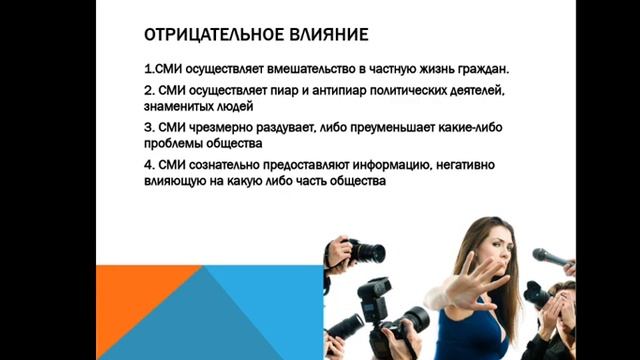 ОТРИЦАТЕЛЬНОЕ ВЛИЯНИЕ

1.СМИ осуществляет вмешательство в частную жизнь граждан.

2. СМИ осуществляет пиар и антипиар политических деятелей, знаменитых людей

3. СМИ чрезмерно раздувает, либо преуменьшает какие-либо проблемы общества

4. СМИ сознательно предоставляют информацию, негативно влияющую на какую либо часть общества